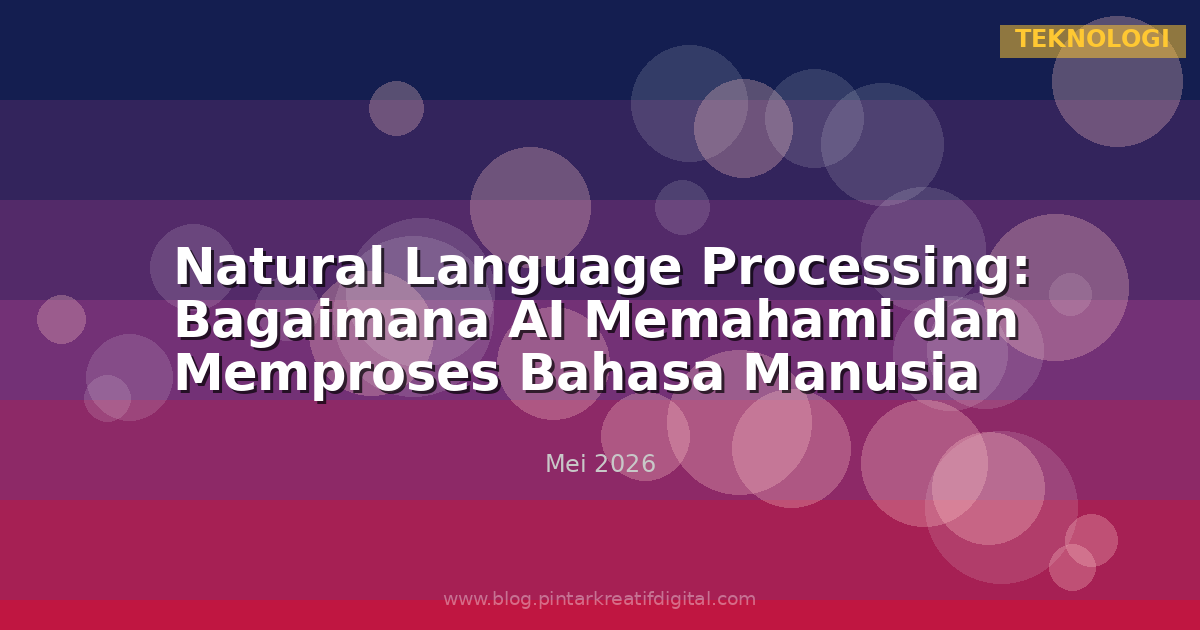 TEKNOLOGI

Natural Language Processing: Bagaimana AI Memahami dan Memproses Bahasa Manusia

Mei 2026

www.blog.pintarkreatifdigital.com